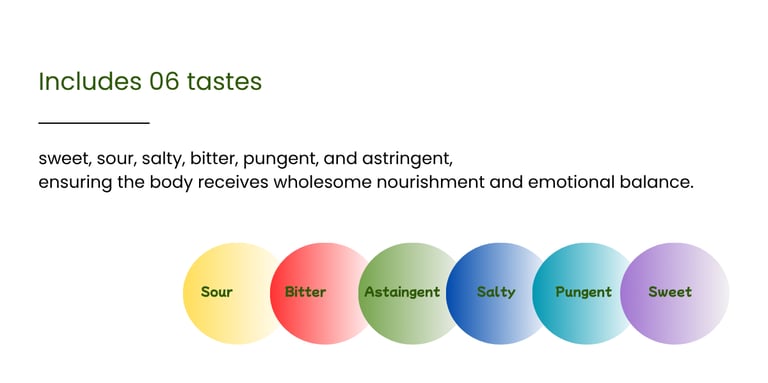 Includes 06 tastes

sweet, sour, salty, bitter, pungent, and astringent, ensuring the body receives wholesome nourishment and emotional balance.

Sour Bitter Astaingent Salty Pungent Sweet